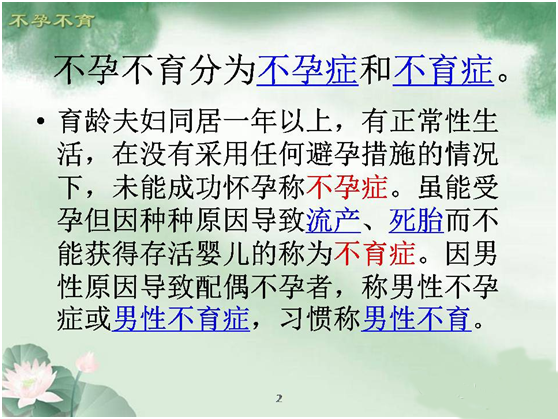 不孕不育

不孕不育分为不孕症和不育症。

• 育龄夫妇同居一年以上，有正常性生活，在没有采用任何避孕措施的情况下，未能成功怀孕称不孕症。虽能受孕但因种种原因导致流产、死胎而不能获得存活婴儿的称为不育症。因男性原因导致配偶不孕者，称男性不孕症或男性不育症，习惯称男性不育。

2